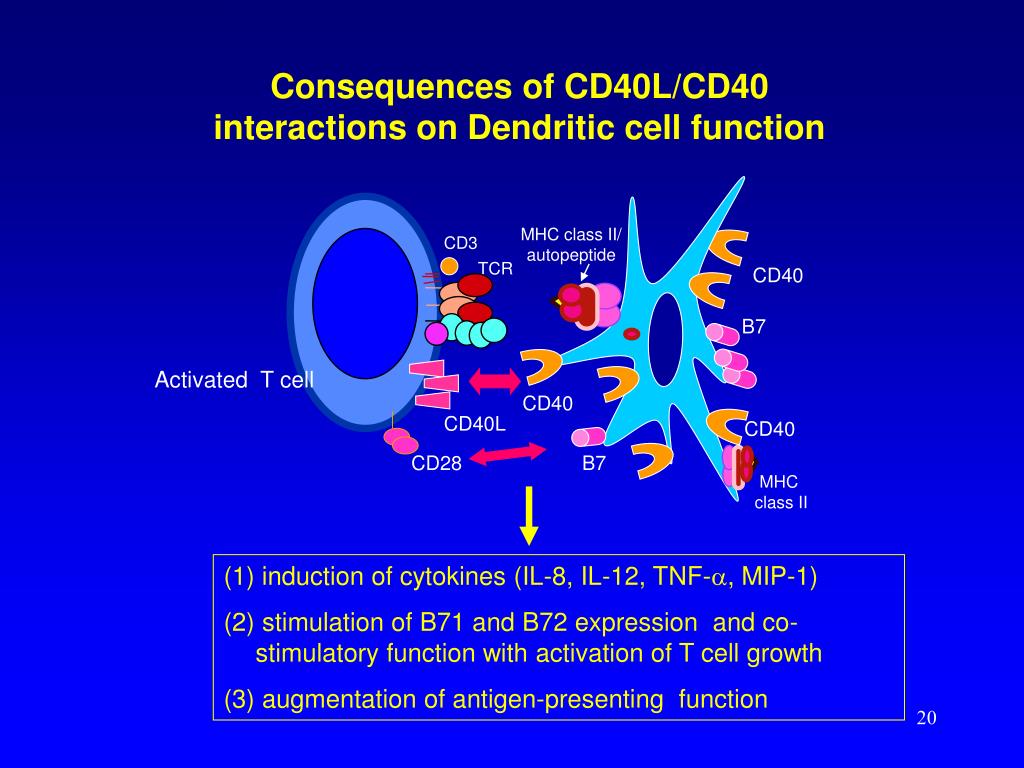 Consequences of CD40L/CD40 interactions on Dendritic cell function

CD3
TCR
MHC class II/ autopeptide
CD40
B7
Activated T cell
CD40
CD40L
CD40
CD28
B7
MHC class II

(1) induction of cytokines (IL-8, IL-12, TNF-$\alpha$, MIP-1)

(2) stimulation of B71 and B72 expression and co-stimulatory function with activation of T cell growth

(3) augmentation of antigen-presenting function

20